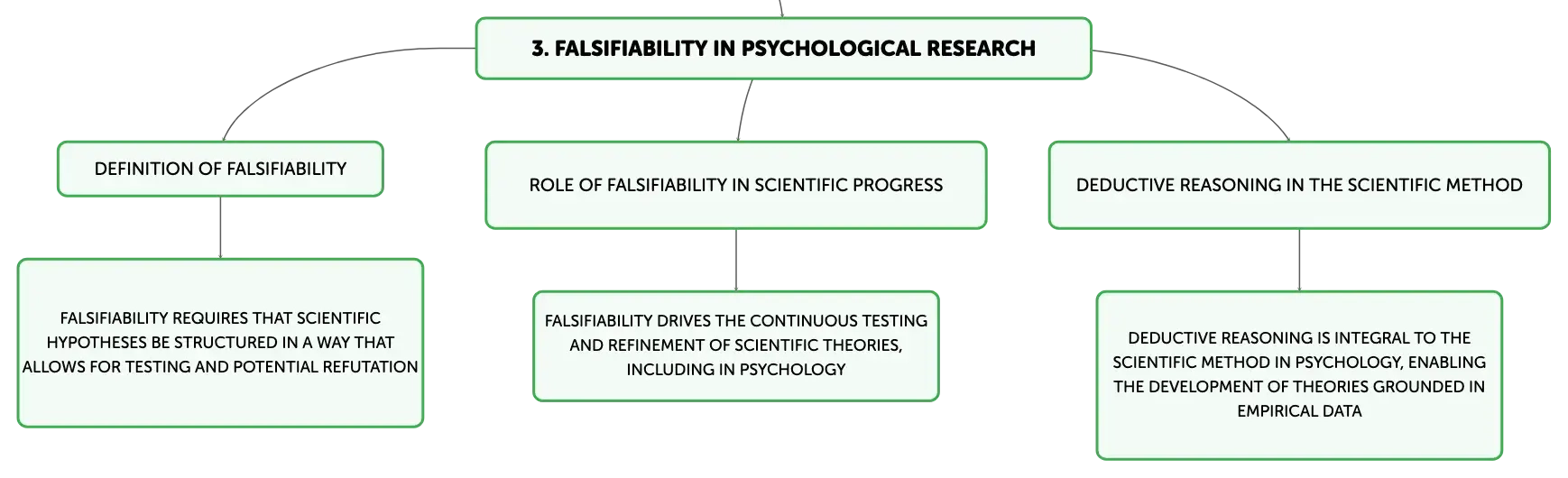 3. FALSIFIABILITY IN PSYCHOLOGICAL RESEARCH

DEFINITION OF FALSIFIABILITY

FALSIFIABILITY REQUIRES THAT SCIENTIFIC HYPOTHESES BE STRUCTURED IN A WAY THAT ALLOWS FOR TESTING AND POTENTIAL REFUTATION

ROLE OF FALSIFIABILITY IN SCIENTIFIC PROGRESS

FALSIFIABILITY DRIVES THE CONTINUOUS TESTING AND REFINEMENT OF SCIENTIFIC THEORIES, INCLUDING IN PSYCHOLOGY

DEDUCTIVE REASONING IN THE SCIENTIFIC METHOD

DEDUCTIVE REASONING IS INTEGRAL TO THE SCIENTIFIC METHOD IN PSYCHOLOGY, ENABLING THE DEVELOPMENT OF THEORIES GROUNDED IN EMPIRICAL DATA